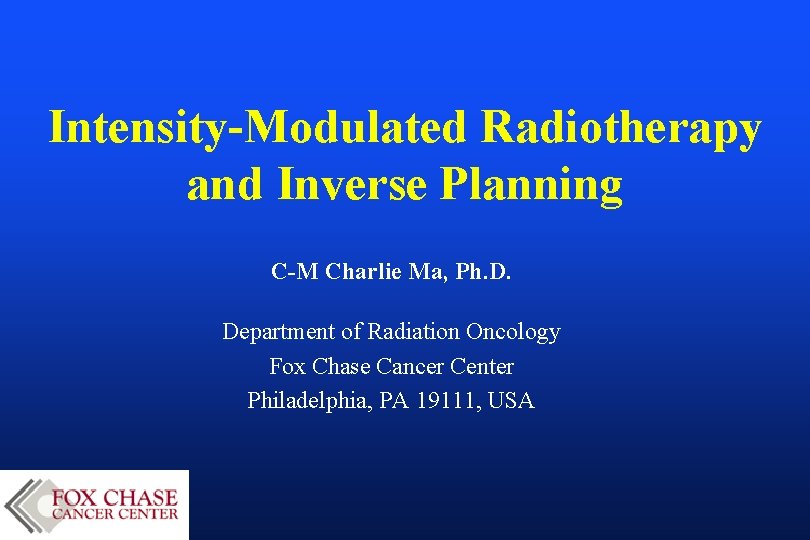 Intensity-Modulated Radiotherapy and Inverse Planning

C-M Charlie Ma, Ph.D.

Department of Radiation Oncology
Fox Chase Cancer Center
Philadelphia, PA 19111, USA

FOX CHASE
CANCER CENTER